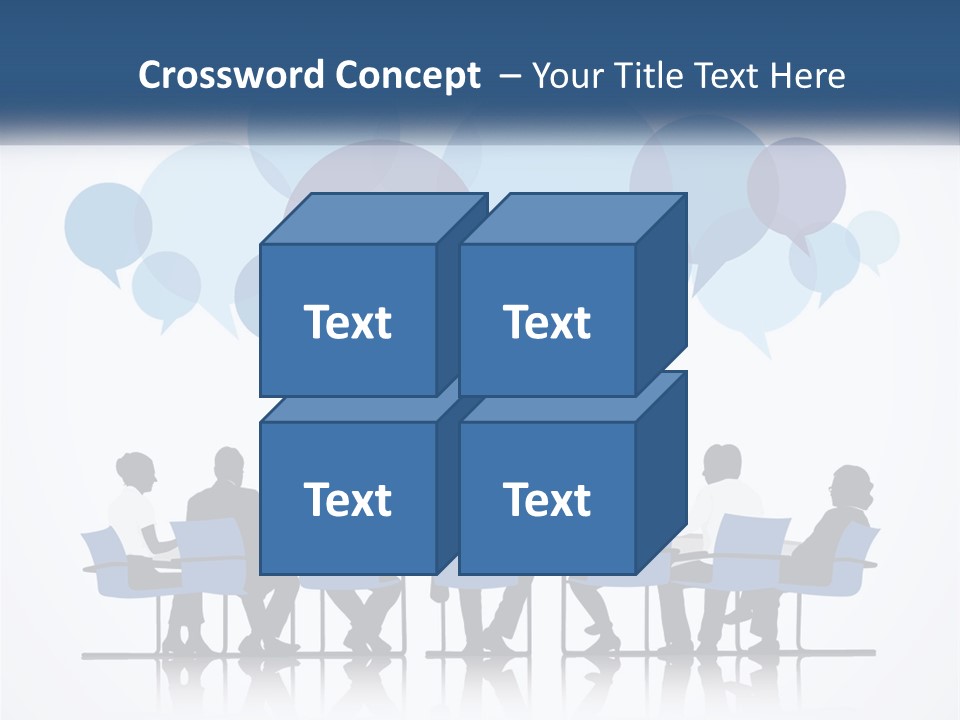 Crossword Concept – Your Title Text Here

Text

Text

Text

Text